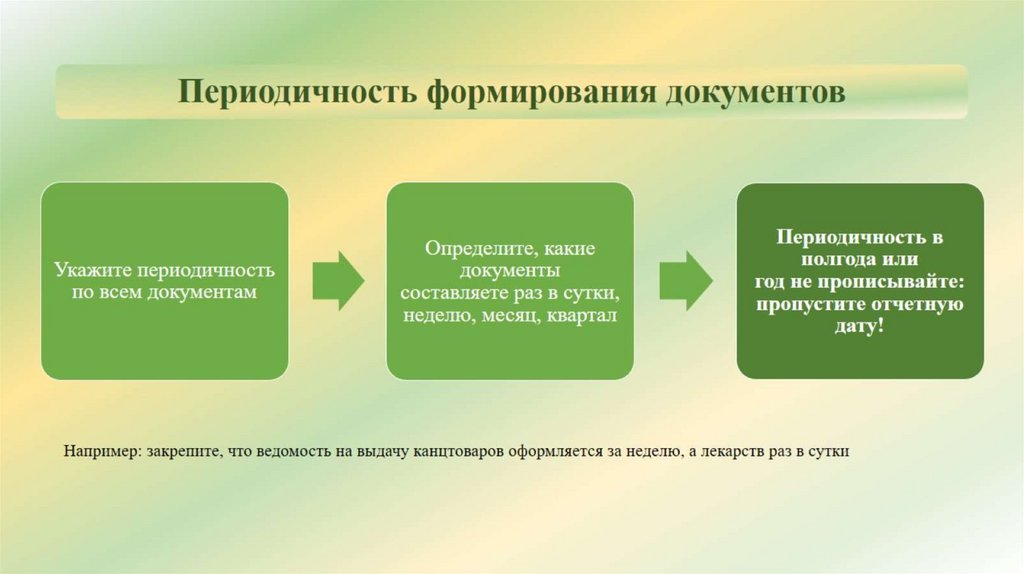 Периодичность формирования документов

Укажите периодичность по всем документам

Определите, какие документы составляете раз в сутки, неделю, месяц, квартал

Периодичность в полгода или год не прописывайте: пропустите отчетную дату!

Например: закрепите, что ведомость на выдачу канцтоваров оформляется за неделю, а лекарств раз в сутки